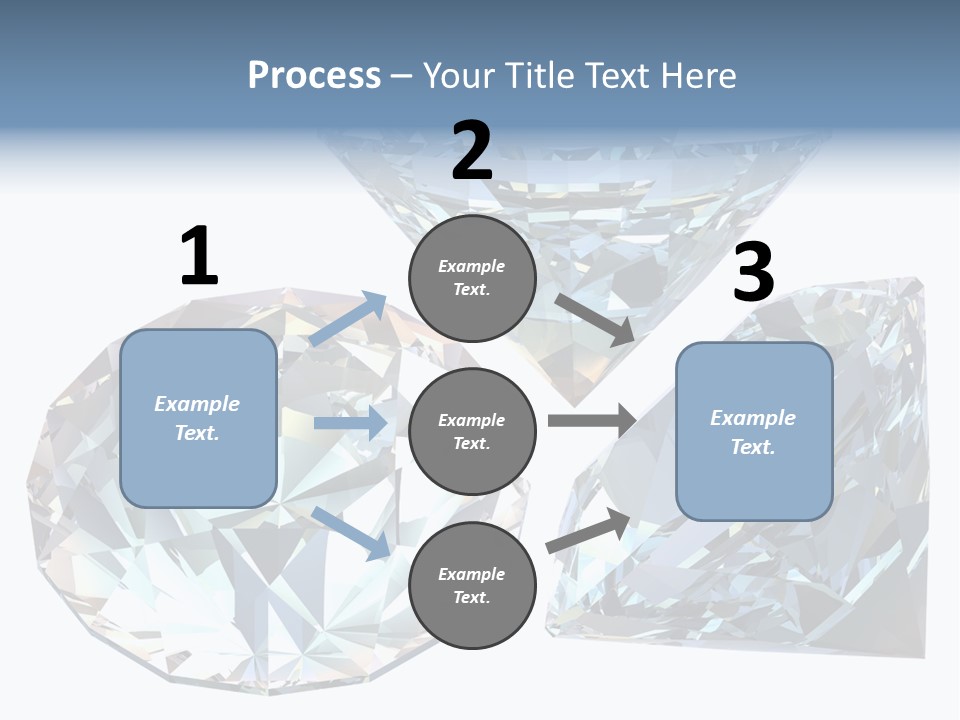 Process – Your Title Text Here

1

Example Text.

2

Example Text.

Example Text.

Example Text.

3

Example Text.